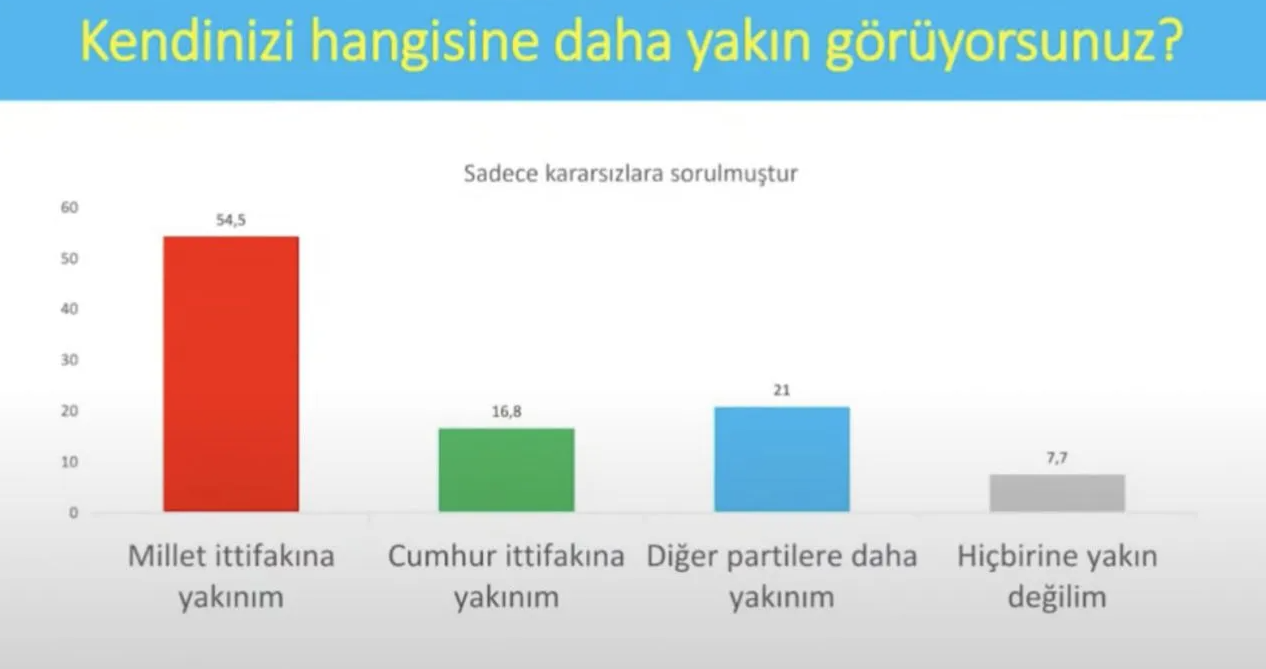 Kendinizi hangisine daha yakın görüyorsunuz?

Sadece kararsızlara sorulmuştur

60
50
40
30
20
10
0

54,5
16,8
21
7,7

Millet ittifakına yakınım

Cumhur ittifakına yakınım

Diğer partilere daha yakınım

Hiçbirine yakın değilim